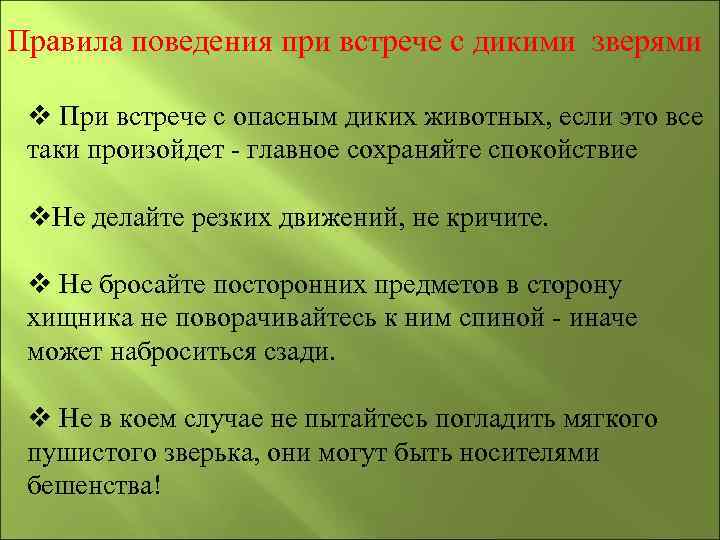 Правила поведения при встрече с дикими зверями

❖ При встрече с опасным диких животных, если это все таки произойдет - главное сохраняйте спокойствие

❖Не делайте резких движений, не кричите.

❖ Не бросайте посторонних предметов в сторону хищника не поворачивайтесь к ним спиной - иначе может наброситься сзади.

❖ Не в коем случае не пытайтесь погладить мягкого пушистого зверька, они могут быть носителями бешенства!